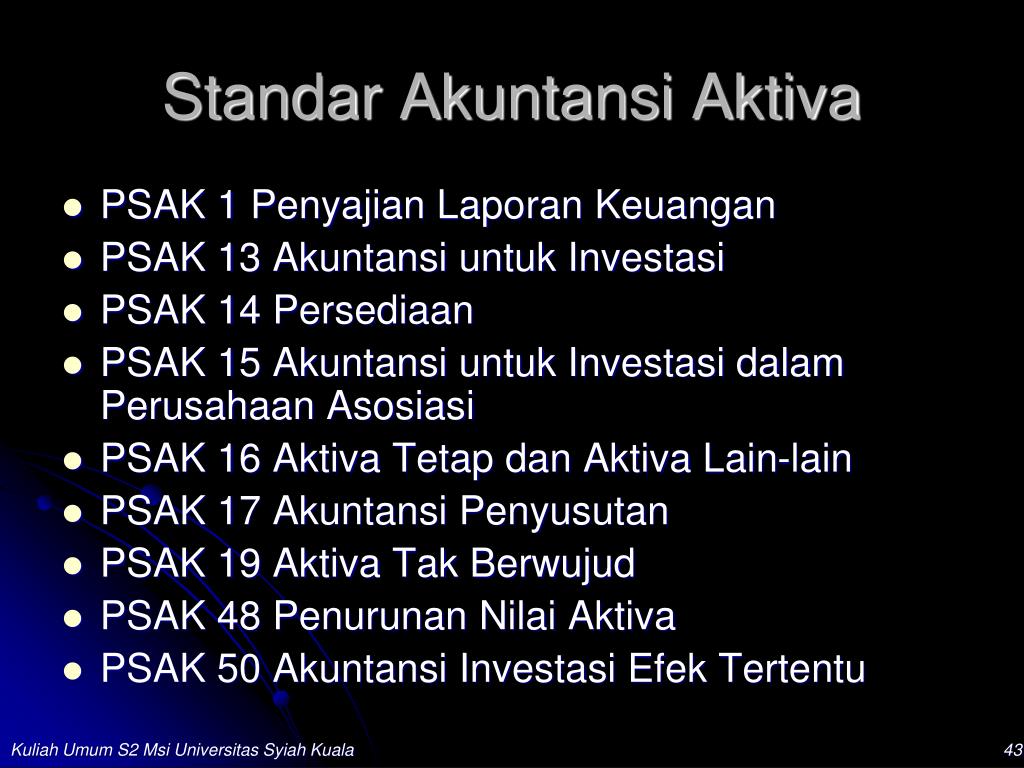 Standar Akuntansi Aktiva

- PSAK 1 Penyajian Laporan Keuangan
- PSAK 13 Akuntansi untuk Investasi
- PSAK 14 Persediaan
- PSAK 15 Akuntansi untuk Investasi dalam Perusahaan Asosiasi
- PSAK 16 Aktiva Tetap dan Aktiva Lain-lain
- PSAK 17 Akuntansi Penyusutan
- PSAK 19 Aktiva Tak Berwujud
- PSAK 48 Penurunan Nilai Aktiva
- PSAK 50 Akuntansi Investasi Efek Tertentu

Kuliah Umum S2 Msi Universitas Syiah Kuala

43